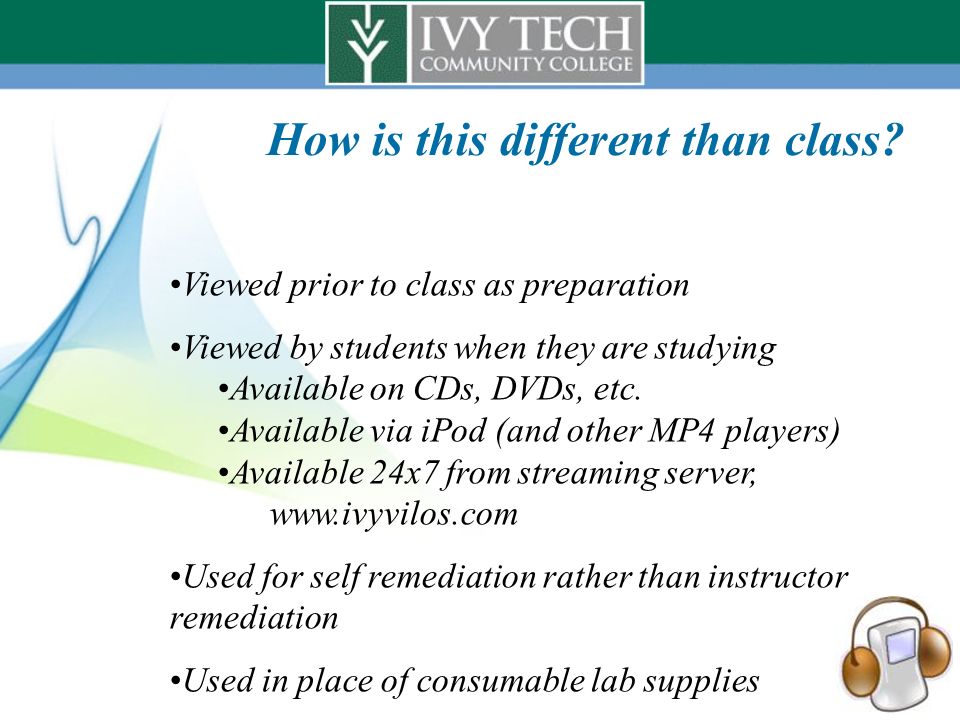 IVY TECH
COMMUNITY COLLEGE

How is this different than class?

•Viewed prior to class as preparation

•Viewed by students when they are studying
•Available on CDs, DVDs, etc.
•Available via iPod (and other MP4 players)
•Available 24x7 from streaming server, www.ivyvilos.com

•Used for self remediation rather than instructor remediation

•Used in place of consumable lab supplies